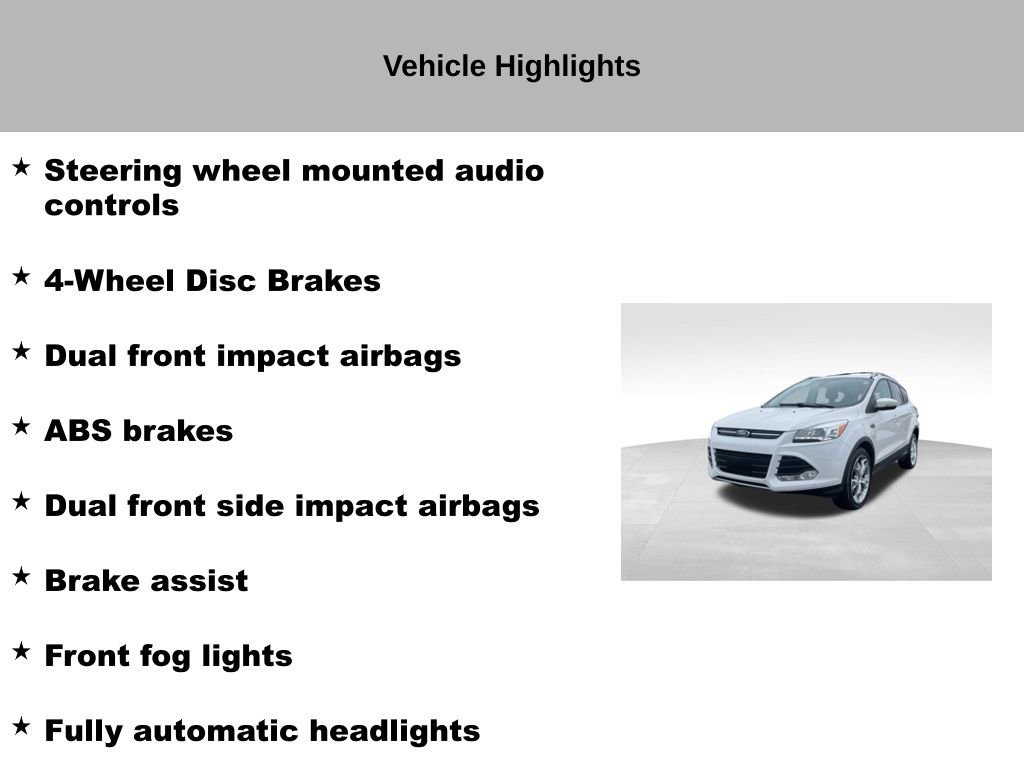 Vehicle Highlights

★ Steering wheel mounted audio controls

★ 4-Wheel Disc Brakes

★ Dual front impact airbags

★ ABS brakes

★ Dual front side impact airbags

★ Brake assist

★ Front fog lights

★ Fully automatic headlights